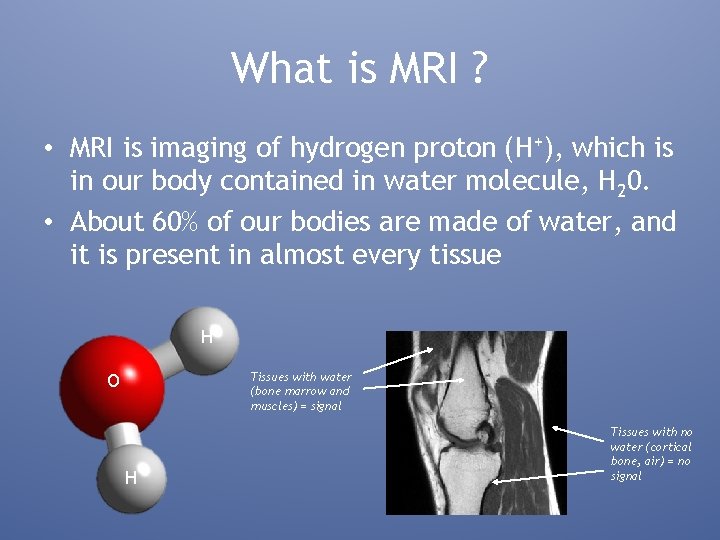 What is MRI ?

• MRI is imaging of hydrogen proton ($H^+$), which is in our body contained in water molecule, $H_20$.

• About 60% of our bodies are made of water, and it is present in almost every tissue

H

O

H

Tissues with water (bone marrow and muscles) = signal

Tissues with no water (cortical bone, air) = no signal